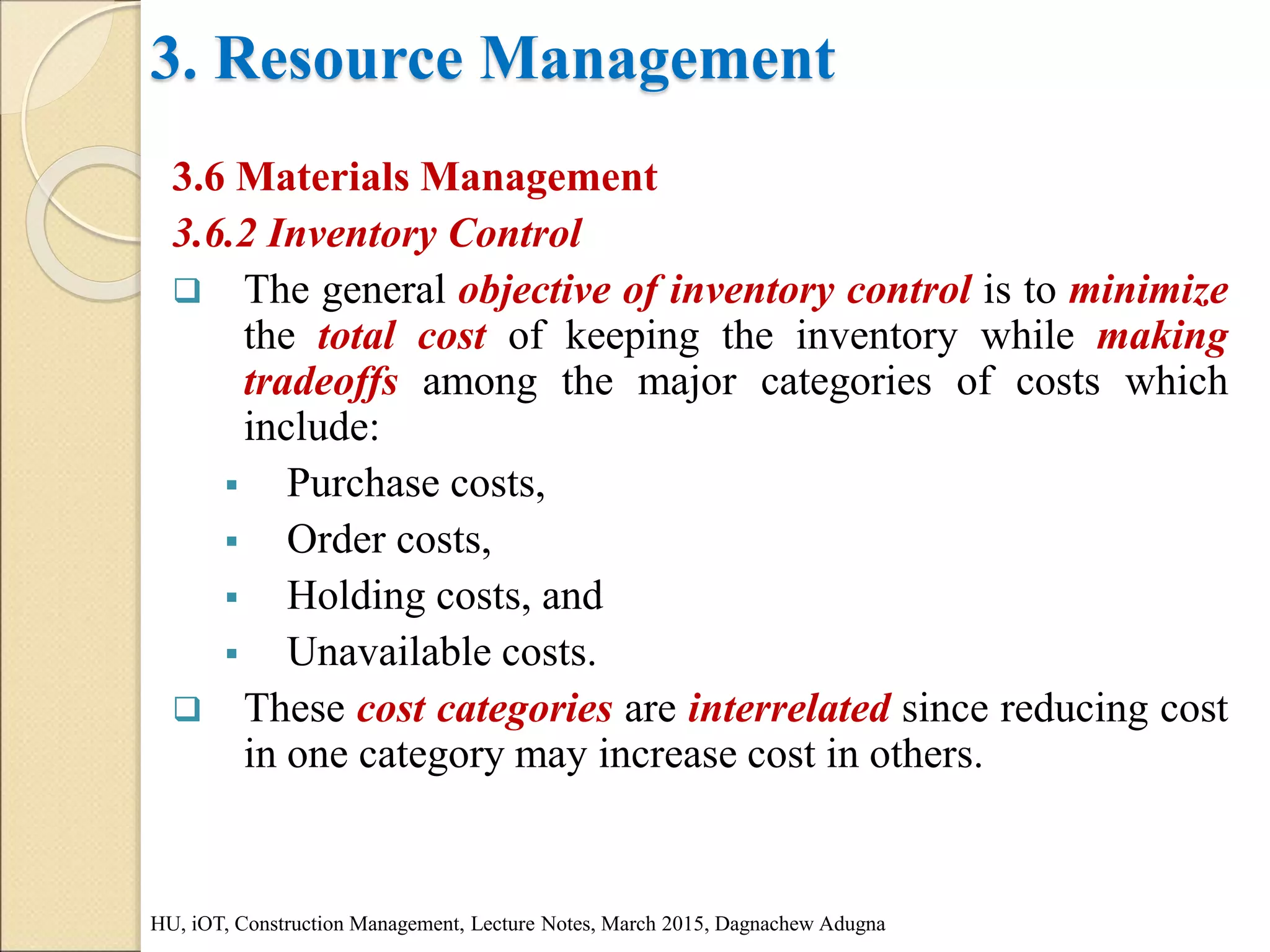 3. Resource Management

3.6 Materials Management

3.6.2 Inventory Control

❑ The general objective of inventory control is to minimize the total cost of keeping the inventory while making tradeoffs among the major categories of costs which include:

▪ Purchase costs,

▪ Order costs,

▪ Holding costs, and

▪ Unavailable costs.

❑ These cost categories are interrelated since reducing cost in one category may increase cost in others.

HU, iOT, Construction Management, Lecture Notes, March 2015, Dagnachew Adugna